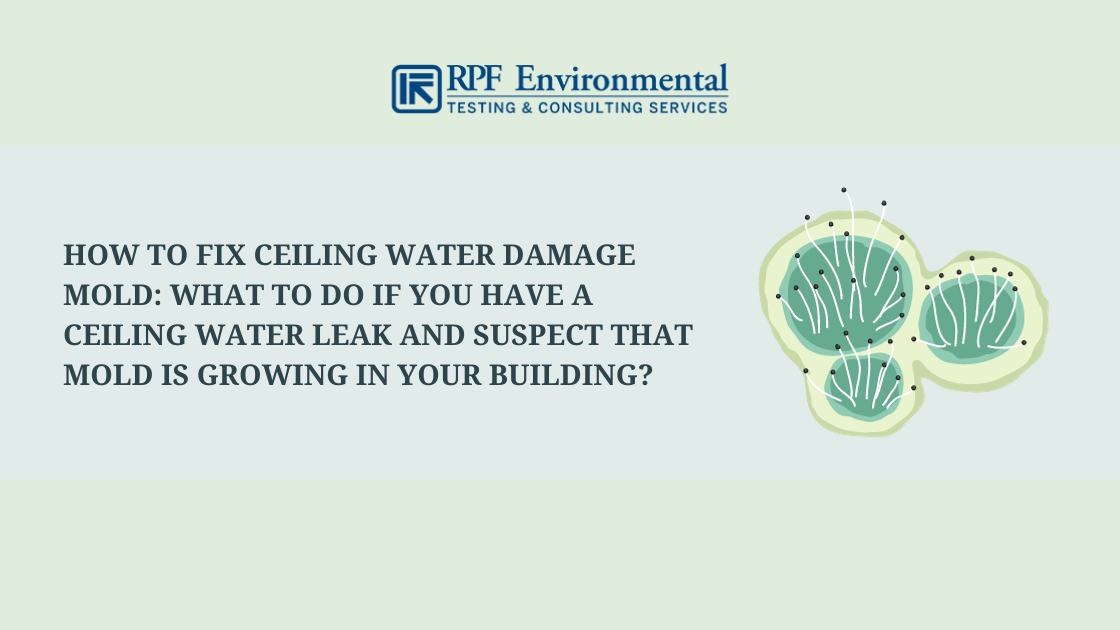 RPF Environmental
TESTING & CONSULTING SERVICES

HOW TO FIX CEILING WATER DAMAGE MOLD: WHAT TO DO IF YOU HAVE A CEILING WATER LEAK AND SUSPECT THAT MOLD IS GROWING IN YOUR BUILDING?